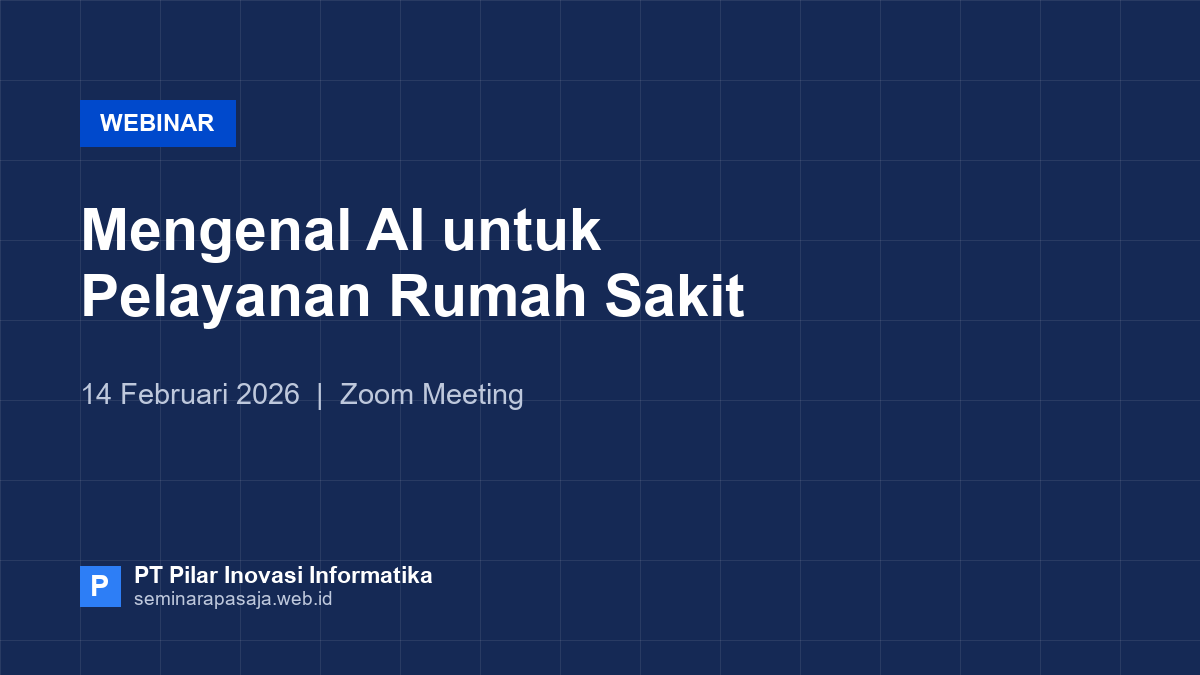 WEBINAR

Mengenal AI untuk Pelayanan Rumah Sakit

14 Februari 2026 | Zoom Meeting

P

PT Pilar Inovasi Informatika
seminarapasaja.web.id